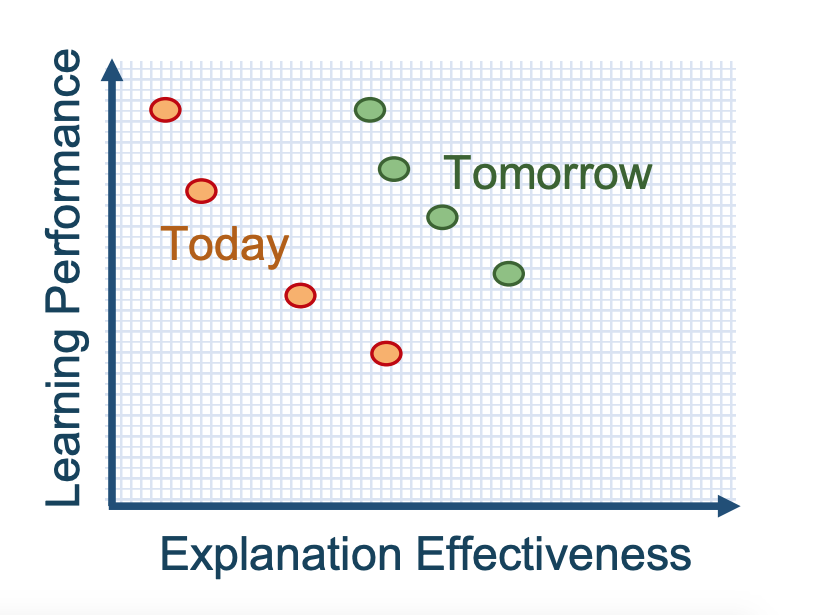 Learning Performance

Tomorrow

Today

Explanation Effectiveness